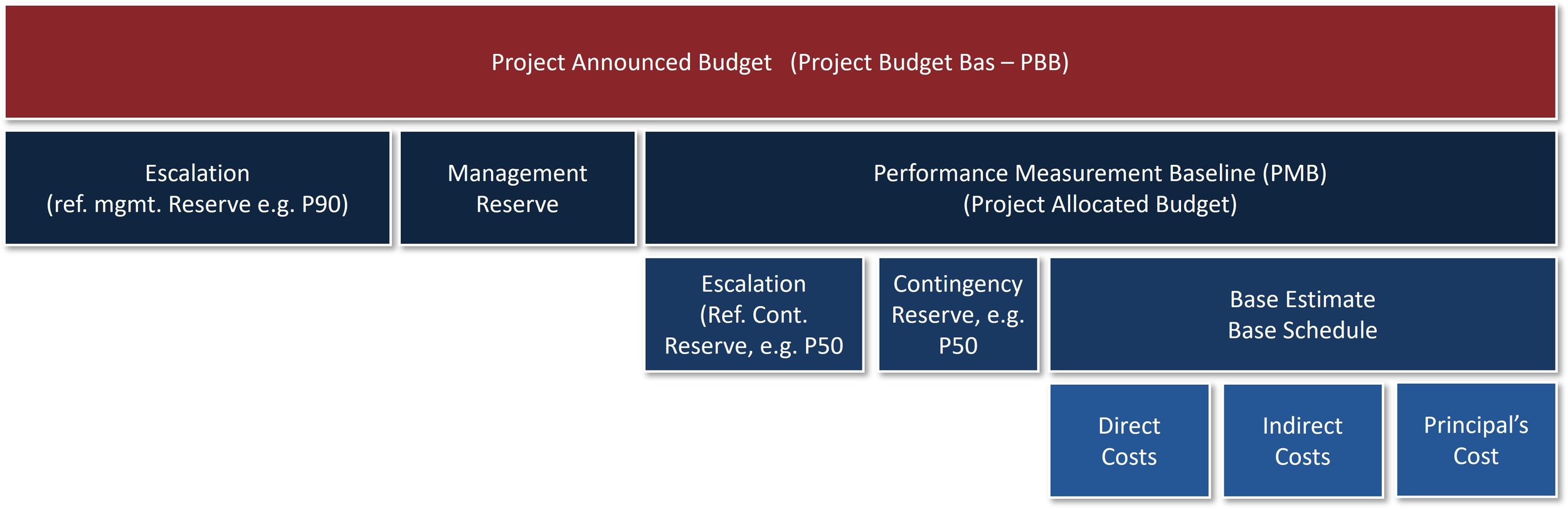 Project Announced Budget (Project Budget Bas – PBB)

Escalation
(ref. mgmt. Reserve e.g. P90)

Management
Reserve

Performance Measurement Baseline (PMB)
(Project Allocated Budget)

Escalation
(Ref. Cont.
Reserve, e.g. P50

Contingency
Reserve, e.g.
P50

Base Estimate
Base Schedule

Direct
Costs

Indirect
Costs

Principal's
Cost